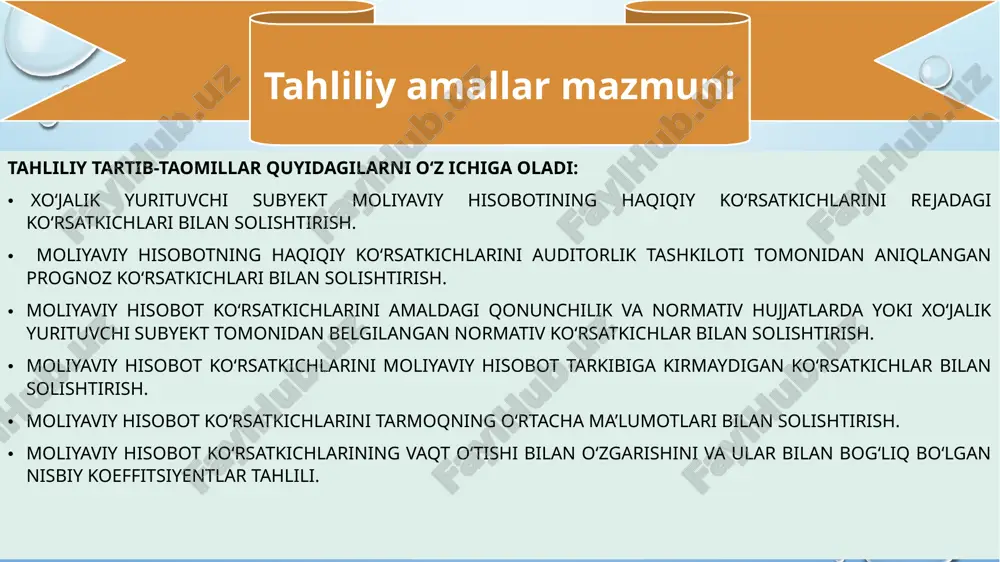 Tahliliy amallar mazmuni

TAHLILIY TARTIB-TAOMILLAR QUYIDAGILARNI O‘Z ICHIGA OLADI:

• XO‘JALIK YURITUVCHI SUBYEKT MOLIYAVIY HISOBOTINING HAQIQIY KO‘RSATKICHLARINI REJADAGI KO‘RSATKICHLARI BILAN SOLISHTIRISH.

• MOLIYAVIY HISOBOTNING HAQIQIY KO‘RSATKICHLARINI AUDITORLIK TASHKILOTI TOMONIDAN ANIQLANGAN PROGNOZ KO‘RSATKICHLARI BILAN SOLISHTIRISH.

• MOLIYAVIY HISOBOT KO‘RSATKICHLARINI AMALDAGI QONUNCHILIK VA NORMATIV HUJJATLARDA YOKI XO‘JALIK YURITUVCHI SUBYEKT TOMONIDAN BELGILANGAN NORMATIV KO‘RSATKICHLAR BILAN SOLISHTIRISH.

• MOLIYAVIY HISOBOT KO‘RSATKICHLARINI MOLIYAVIY HISOBOT TARKIBIGA KIRMAYDIGAN KO‘RSATKICHLAR BILAN SOLISHTIRISH.

• MOLIYAVIY HISOBOT KO‘RSATKICHLARINI TARMOQNING O‘RTACHA MA’LUMOTLARI BILAN SOLISHTIRISH.

• MOLIYAVIY HISOBOT KO‘RSATKICHLARINING VAQT O‘TISHI BILAN O‘ZGARISHINI VA ULAR BILAN BOG‘LIQ BO‘LGAN NISBIY KOEFFITSIYENTLAR TAHLILI.

FaylHub.uz